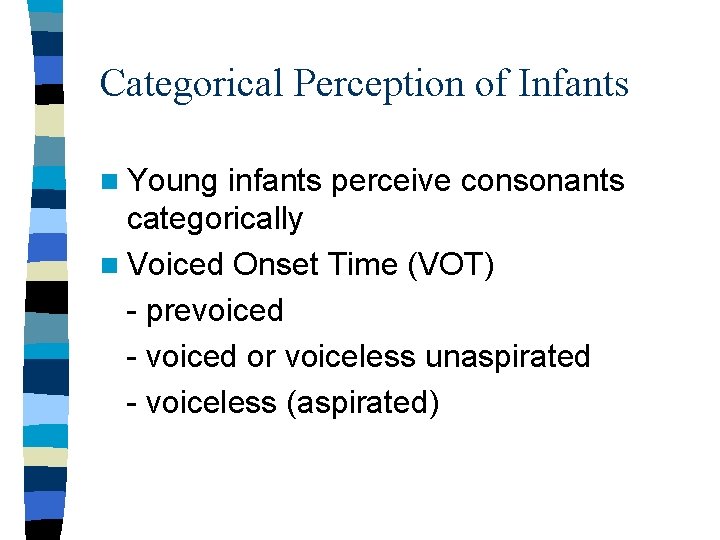 Categorical Perception of Infants

Young infants perceive consonants categorically

Voiced Onset Time (VOT)

- prevoiced

- voiced or voiceless unaspirated

- voiceless (aspirated)